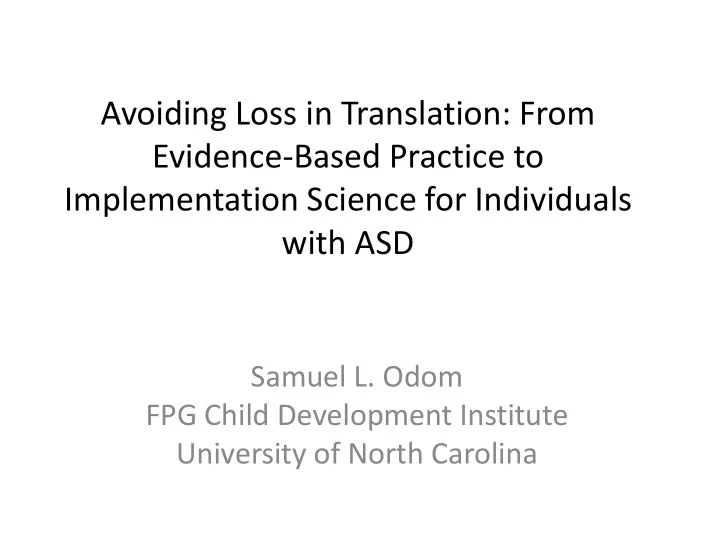 Avoiding Loss in Translation: From Evidence-Based Practice to Implementation Science for Individuals with ASD

Samuel L. Odom
FPG Child Development Institute
University of North Carolina